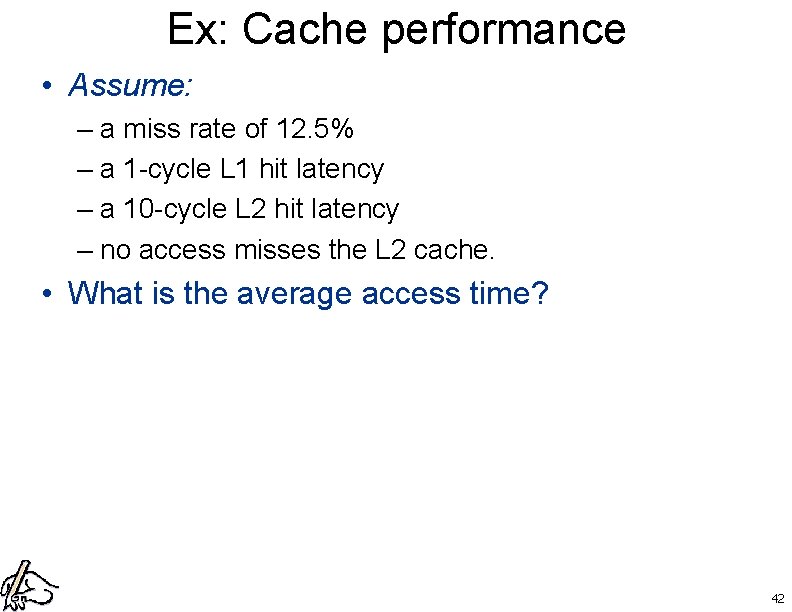 Ex: Cache performance

• Assume:
– a miss rate of 12.5%
– a 1-cycle L1 hit latency
– a 10-cycle L2 hit latency
– no access misses the L2 cache.

• What is the average access time?

42